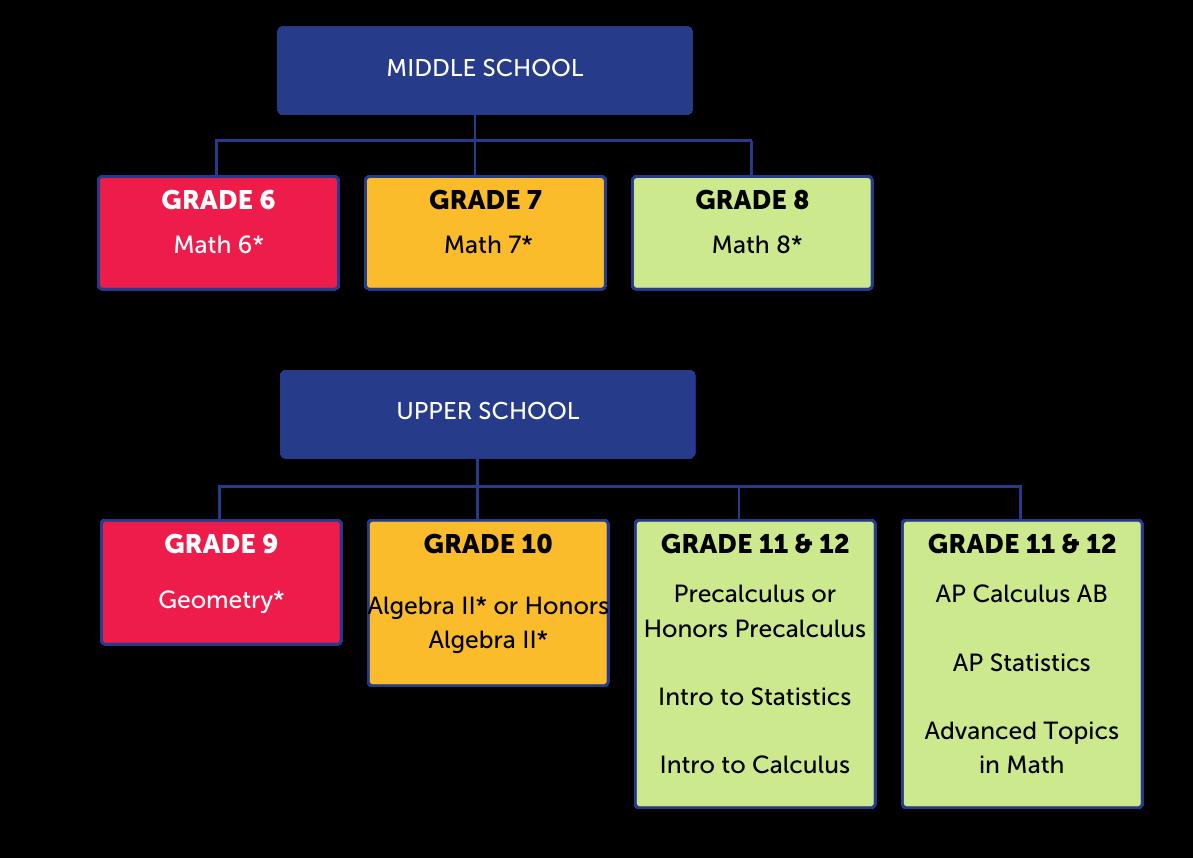 MIDDLE SCHOOL

GRADE 6
Math 6*

GRADE 7
Math 7*

GRADE 8
Math 8*

UPPER SCHOOL

GRADE 9
Geometry*

GRADE 10
Algebra II* or Honors Algebra II*

GRADE 11 & 12
Precalculus or Honors Precalculus

Intro to Statistics

Intro to Calculus

GRADE 11 & 12
AP Calculus AB

AP Statistics

Advanced Topics in Math